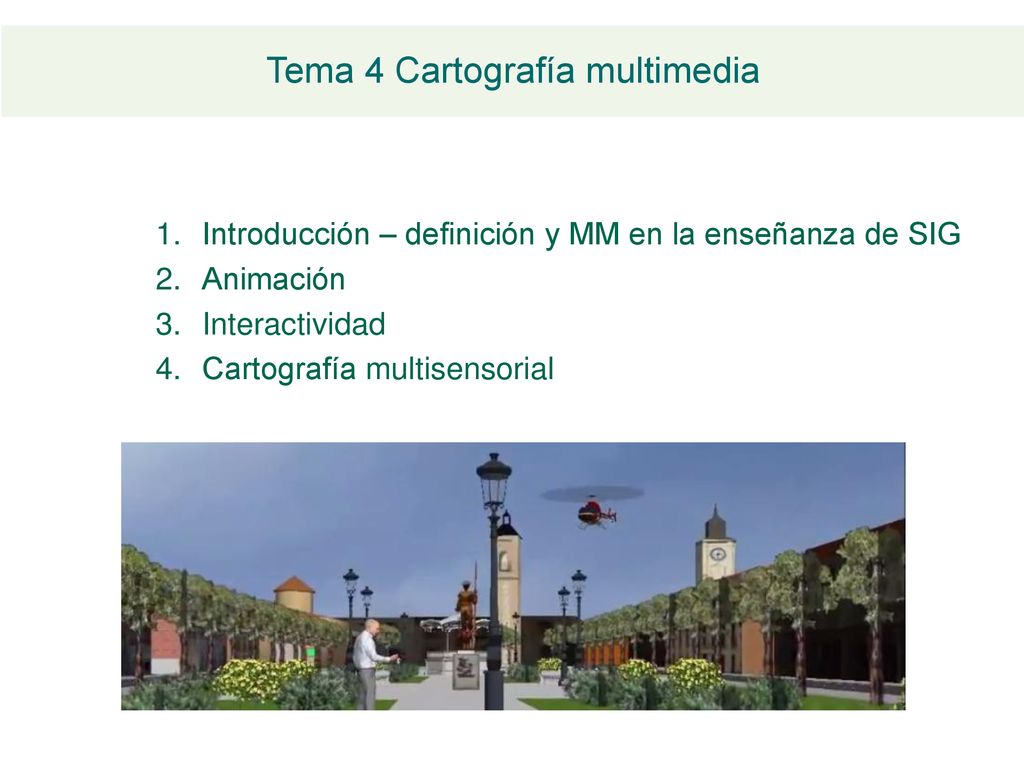 Tema 4 Cartografía multimedia

1. Introducción – definición y MM en la enseñanza de SIG
2. Animación
3. Interactividad
4. Cartografía multisensorial